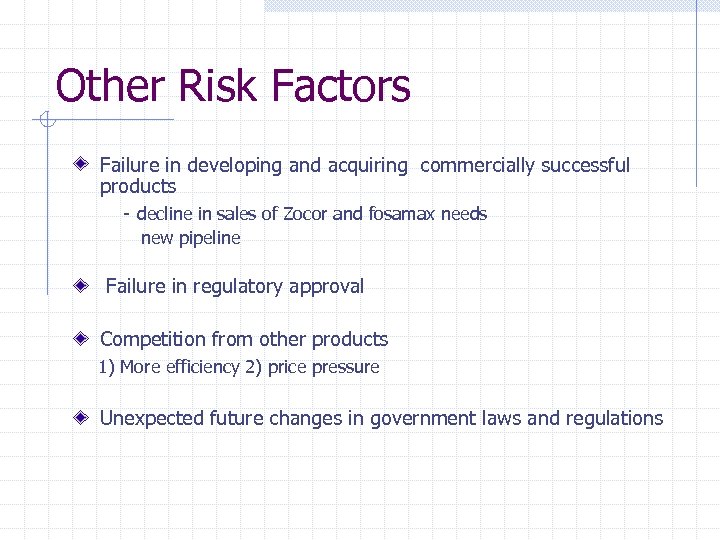 Other Risk Factors

Failure in developing and acquiring commercially successful products

- decline in sales of Zocor and fosamax needs new pipeline

Failure in regulatory approval

Competition from other products

1) More efficiency 2) price pressure

Unexpected future changes in government laws and regulations